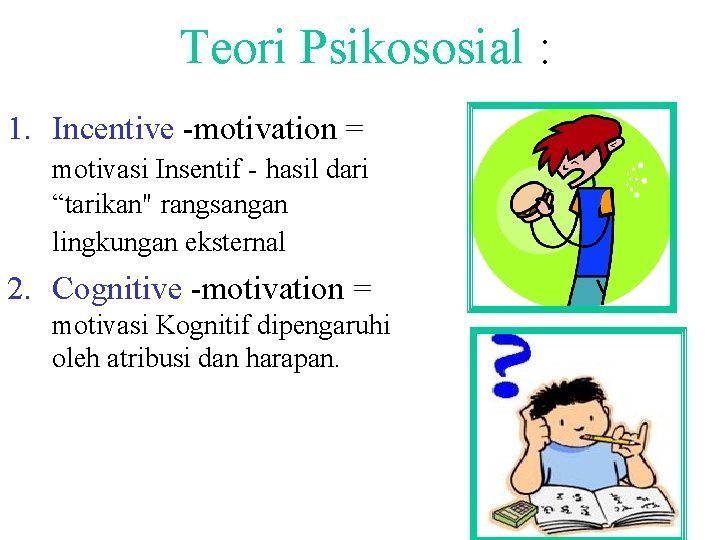 Teori Psikososial :

1. Incentive -motivation = motivasi Insentif - hasil dari “tarikan" rangsangan lingkungan eksternal

2. Cognitive -motivation = motivasi Kognitif dipengaruhi oleh atribusi dan harapan.

?